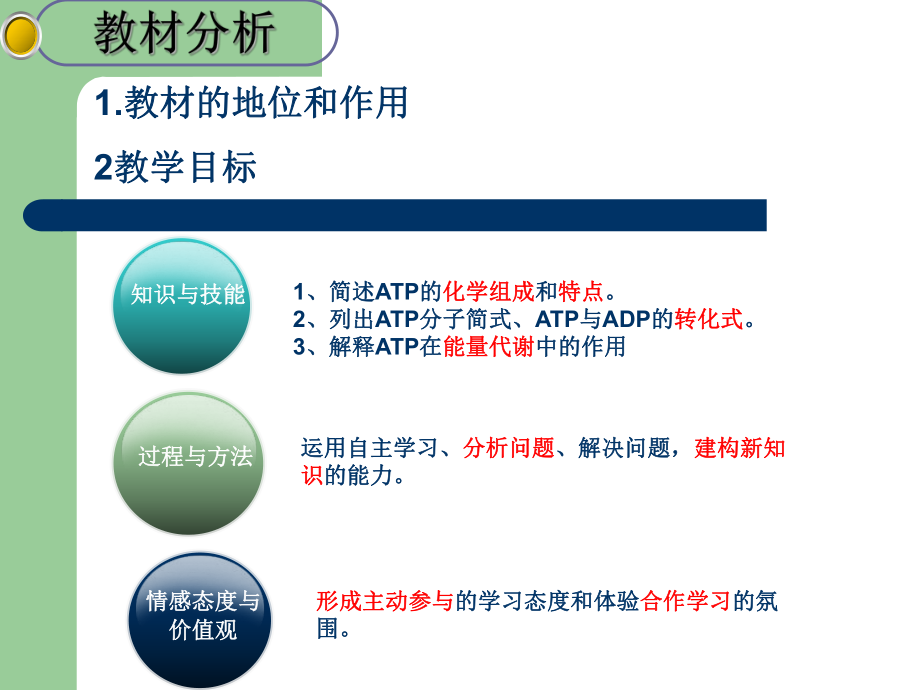 教材分析

1.教材的地位和作用

2教学目标

知识与技能

1、简述ATP的化学组成和特点。
2、列出ATP分子简式、ATP与ADP的转化式。
3、解释ATP在能量代谢中的作用

过程与方法

运用自主学习、分析问题、解决问题，建构新知识的能力。

情感态度与价值观

形成主动参与的学习态度和体验合作学习的氛围。